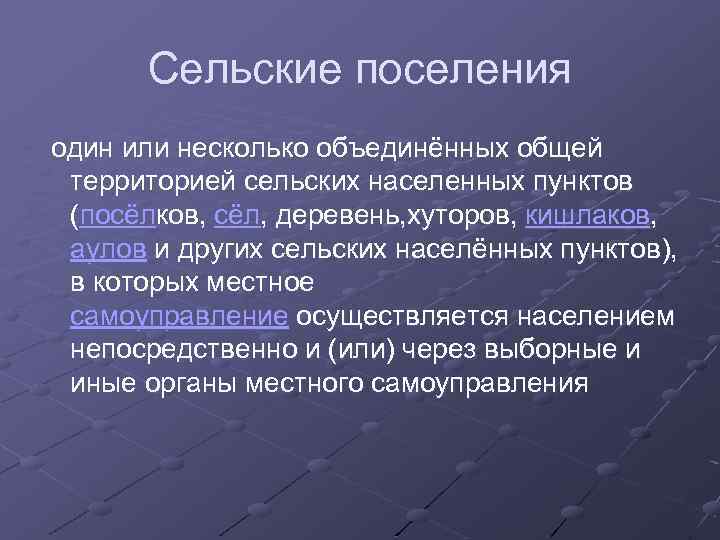 Сельские поселения

один или несколько объединённых общей территорией сельских населенных пунктов (посёлков, сёл, деревень,хуторов, кишлаков, аулов и других сельских населённых пунктов), в которых местное самоуправление осуществляется населением непосредственно и (или) через выборные и иные органы местного самоуправления